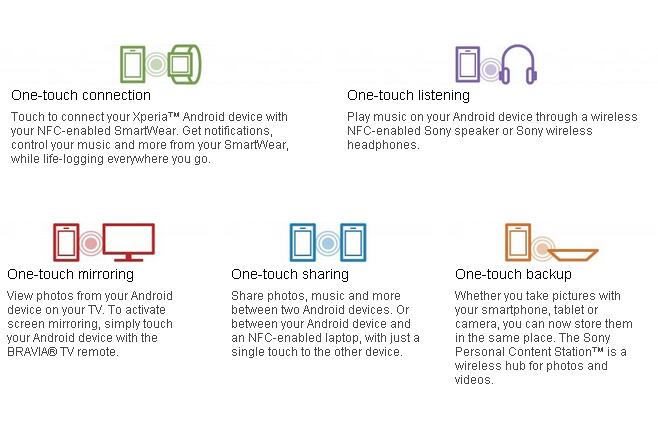 One-touch connection

Touch to connect your Xperia™ Android device with your NFC-enabled SmartWear. Get notifications, control your music and more from your SmartWear, while life-logging everywhere you go.

One-touch listening

Play music on your Android device through a wireless NFC-enabled Sony speaker or Sony wireless headphones.

One-touch mirroring

View photos from your Android device on your TV. To activate screen mirroring, simply touch your Android device with the BRAVIA® TV remote.

One-touch sharing

Share photos, music and more between two Android devices. Or between your Android device and an NFC-enabled laptop, with just a single touch to the other device.

One-touch backup

Whether you take pictures with your smartphone, tablet or camera, you can now store them in the same place. The Sony Personal Content Station™ is a wireless hub for photos and videos.